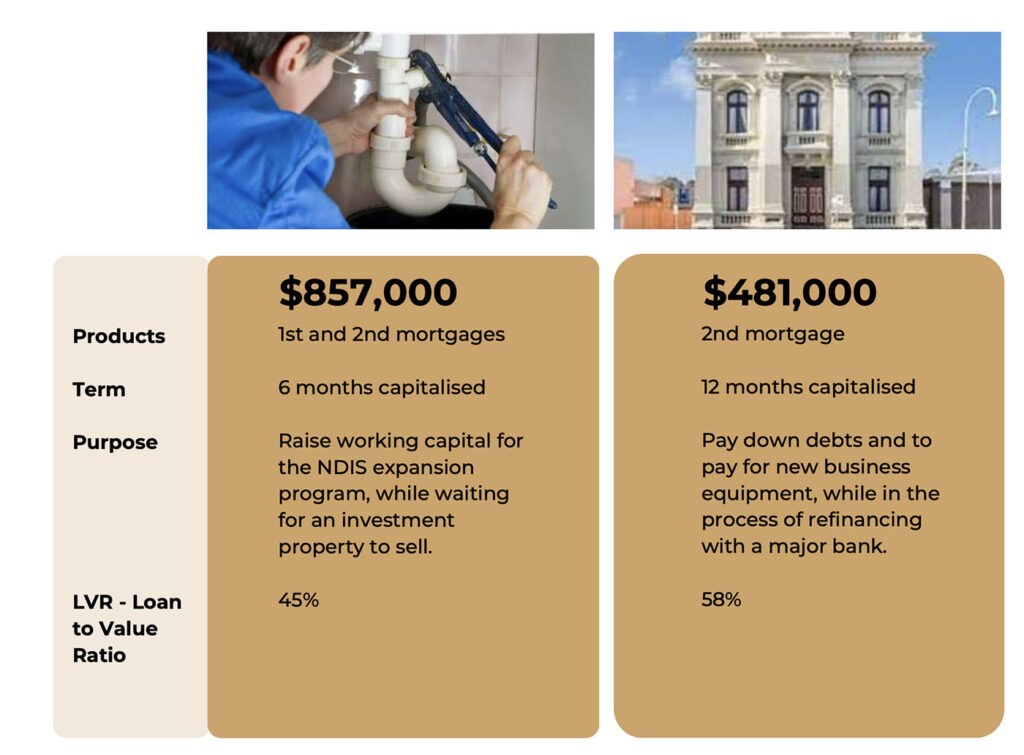 |  | $857,000 | $481,000 |
|---|---|---|
| Products | 1st and 2nd mortgages | 2nd mortgage |
| Term | 6 months capitalised | 12 months capitalised |
| Purpose | Raise working capital for the NDIS expansion program, while waiting for an investment property to sell. | Pay down debts and to pay for new business equipment, while in the process of refinancing with a major bank. |
| LVR - Loan to Value Ratio | 45% | 58% |